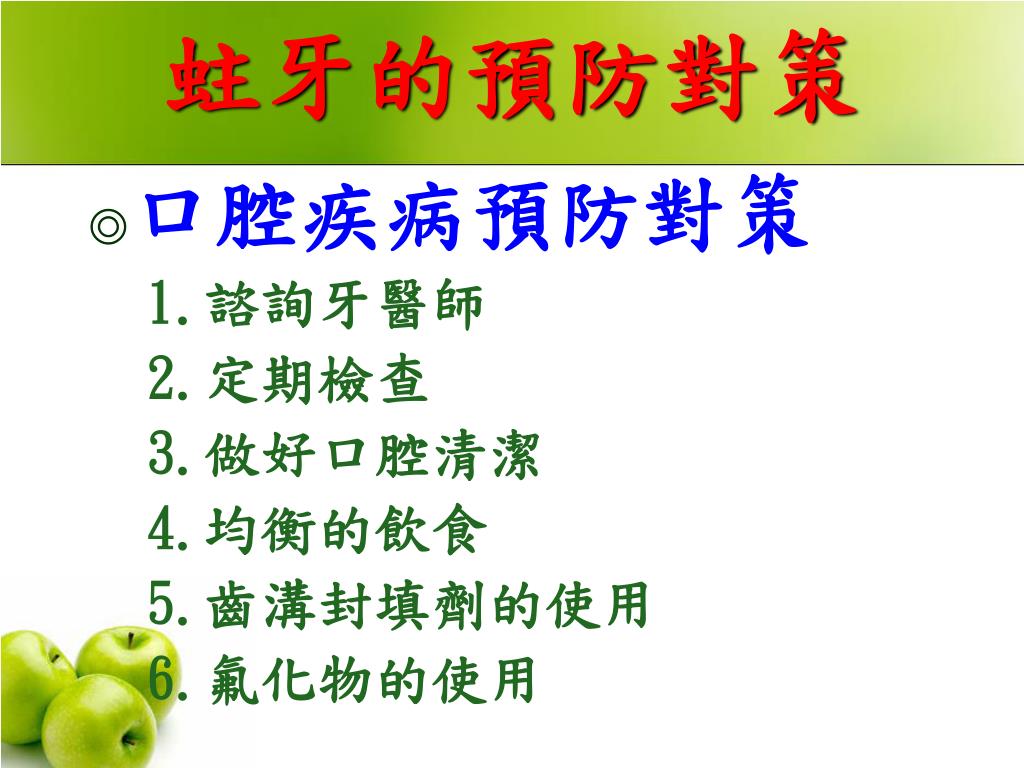 蛀牙的預防對策

◎口腔疾病預防對策

1. 諮詢牙醫師
2. 定期檢查
3. 做好口腔清潔
4. 均衡的飲食
5. 齒溝封填劑的使用
6. 氟化物的使用